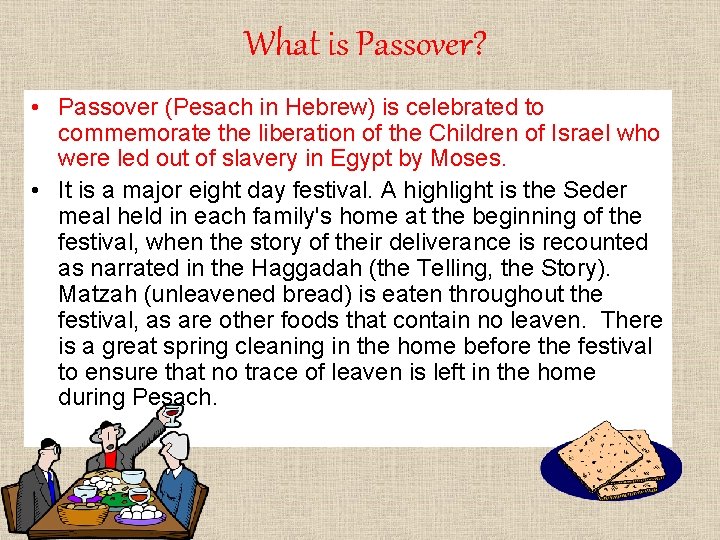 What is Passover?

• Passover (Pesach in Hebrew) is celebrated to commemorate the liberation of the Children of Israel who were led out of slavery in Egypt by Moses.

• It is a major eight day festival. A highlight is the Seder meal held in each family's home at the beginning of the festival, when the story of their deliverance is recounted as narrated in the Haggadah (the Telling, the Story). Matzah (unleavened bread) is eaten throughout the festival, as are other foods that contain no leaven. There is a great spring cleaning in the home before the festival to ensure that no trace of leaven is left in the home during Pesach.